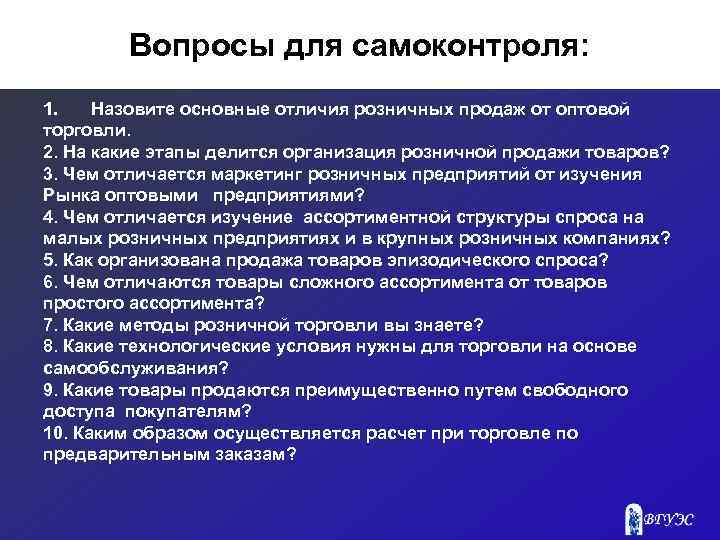 Вопросы для самоконтроля:

1. Назовите основные отличия розничных продаж от оптовой торговли.
2. На какие этапы делится организация розничной продажи товаров?
3. Чем отличается маркетинг розничных предприятий от изучения Рынка оптовыми предприятиями?
4. Чем отличается изучение ассортиментной структуры спроса на малых розничных предприятиях и в крупных розничных компаниях?
5. Как организована продажа товаров эпизодического спроса?
6. Чем отличаются товары сложного ассортимента от товаров простого ассортимента?
7. Какие методы розничной торговли вы знаете?
8. Какие технологические условия нужны для торговли на основе самообслуживания?
9. Какие товары продаются преимущественно путем свободного доступа покупателям?
10. Каким образом осуществляется расчет при торговле по предварительным заказам?

ВГУЭС